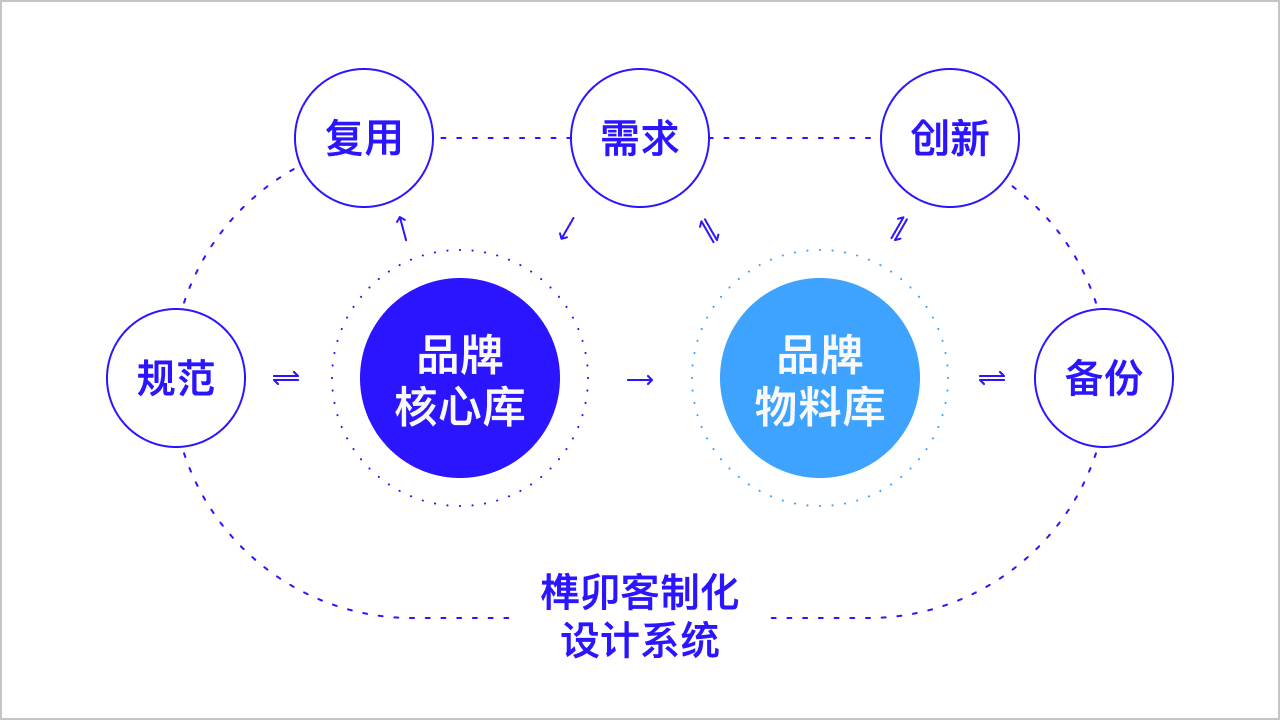 复用
需求
创新
规范
品牌
核心库
品牌
物料库
备份
榫卯客制化
设计系统